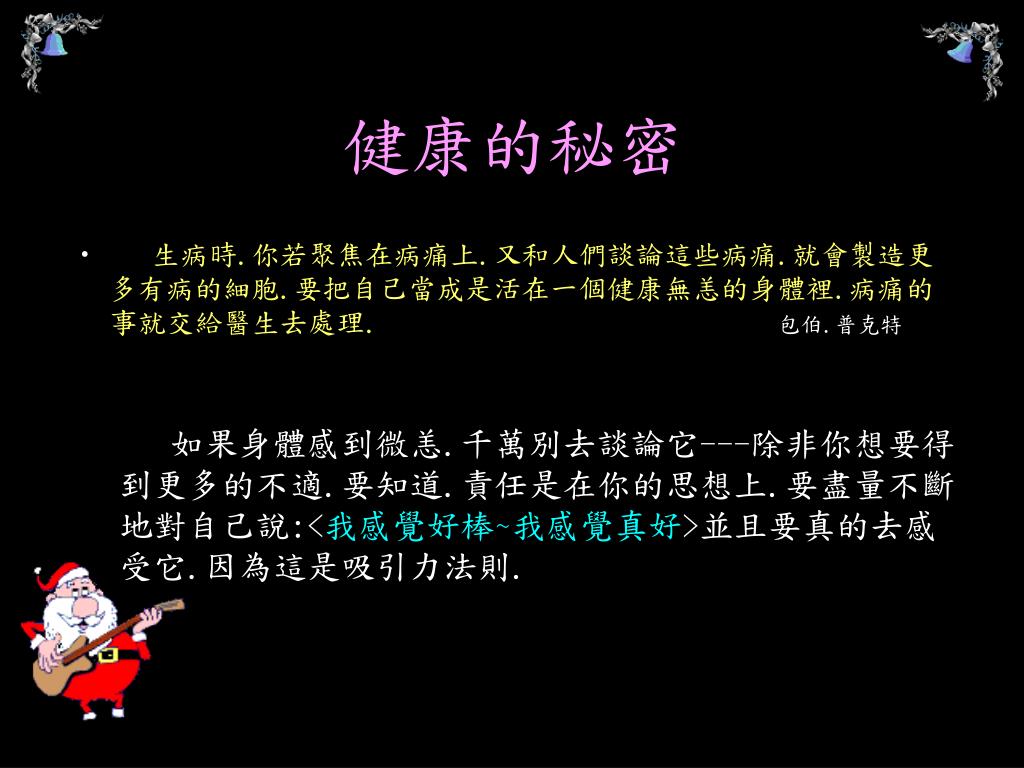 健康的秘密

• 生病時.你若聚焦在病痛上.又和人們談論這些病痛.就會製造更多有病的細胞.要把自己當成是活在一個健康無恙的身體裡.病痛的事就交給醫生去處理. 包伯.普克特

如果身體感到微恙.千萬別去談論它---除非你想要得到更多的不適.要知道.責任是在你的思想上.要盡量不斷地對自己說:<我感覺好棒~我感覺真好>並且要真的去感受它.因為這是吸引力法則.